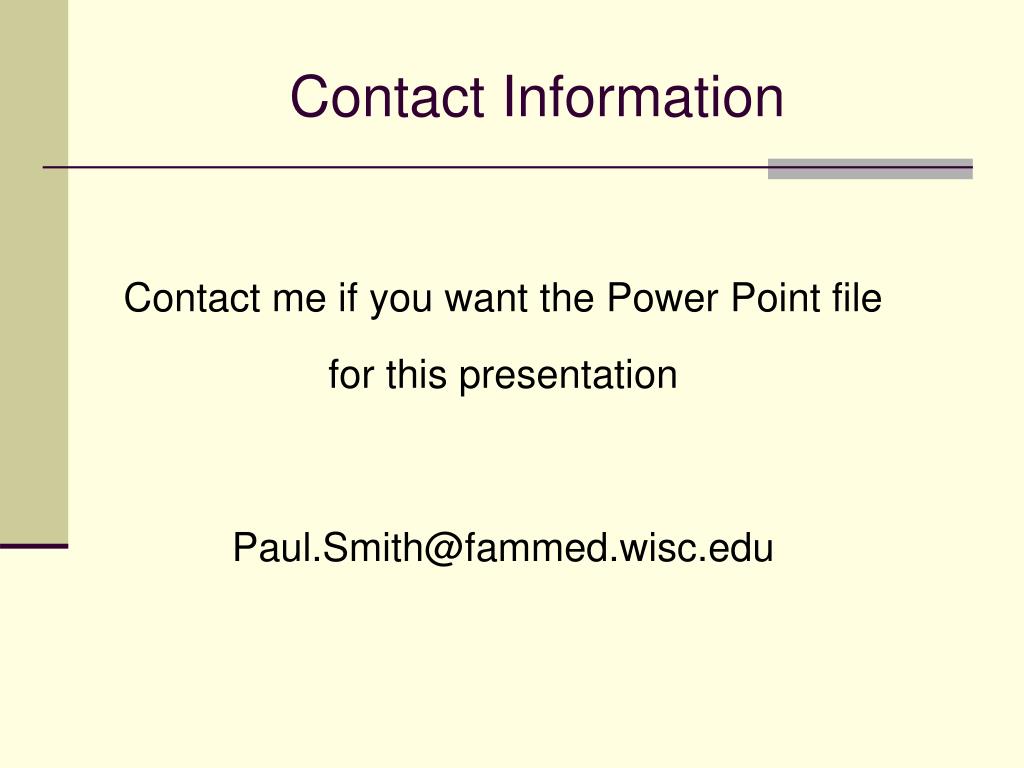 Contact Information

Contact me if you want the Power Point file for this presentation

Paul.Smith@fammed.wisc.edu